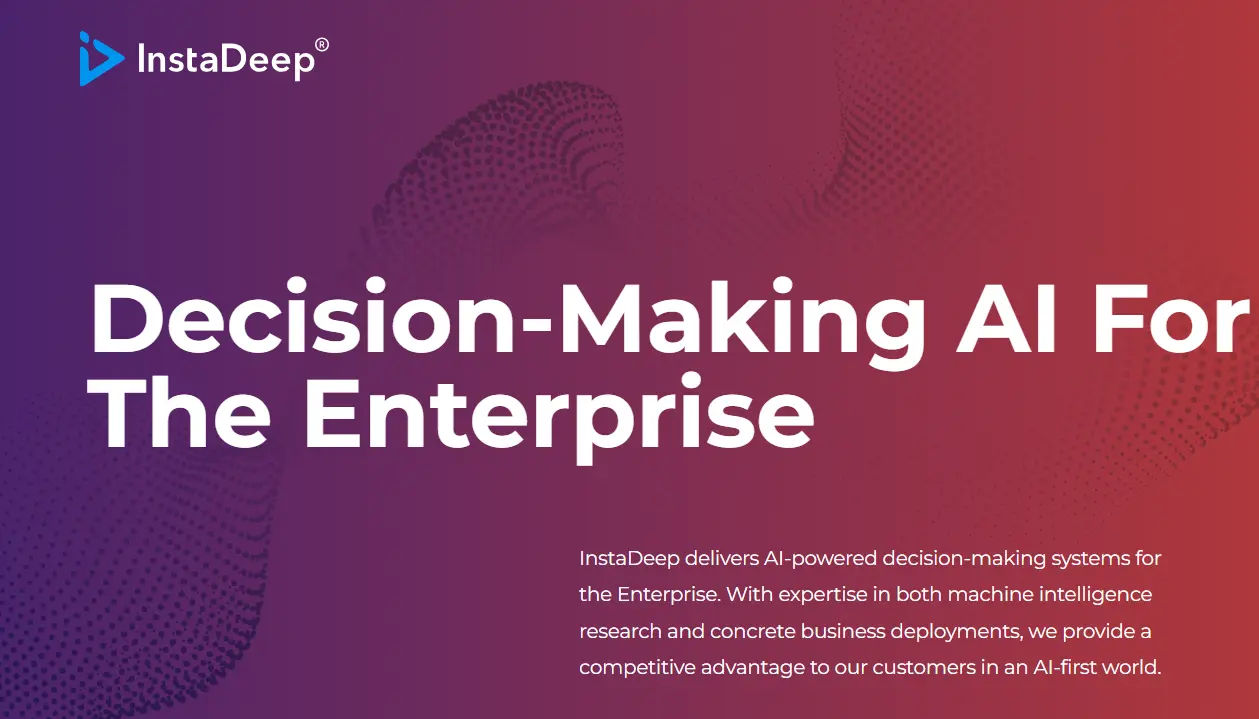 InstaDeep®

Decision-Making AI For The Enterprise

InstaDeep delivers AI-powered decision-making systems for the Enterprise. With expertise in both machine intelligence research and concrete business deployments, we provide a competitive advantage to our customers in an AI-first world.